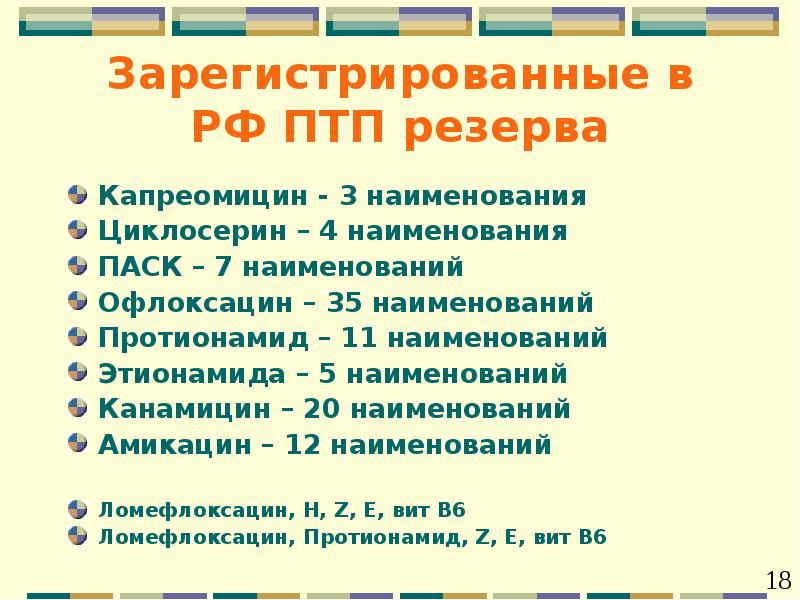 Зарегистрированные в РФ ПТП резерва

Капреомицин - 3 наименования
Циклосерин – 4 наименования
ПАСК – 7 наименований
Офлоксацин – 35 наименований
Протионамид – 11 наименований
Этионамида – 5 наименований
Канамицин – 20 наименований
Амикацин – 12 наименований

Ломефлоксацин, H, Z, E, вит B6
Ломефлоксацин, Протионамид, Z, E, вит B6

18